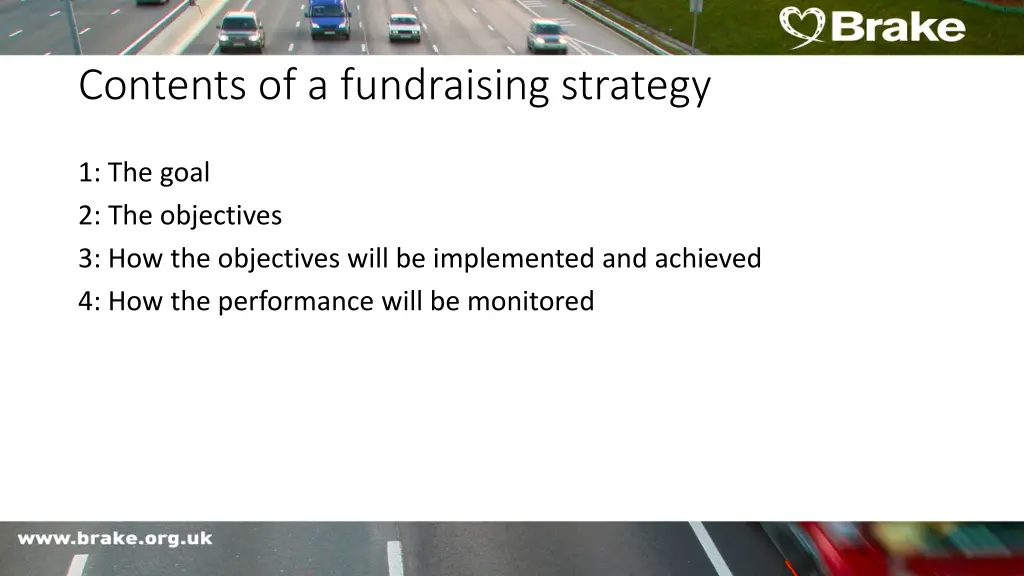 Brake

Contents of a fundraising strategy

1: The goal
2: The objectives
3: How the objectives will be implemented and achieved
4: How the performance will be monitored

www.brake.org.uk